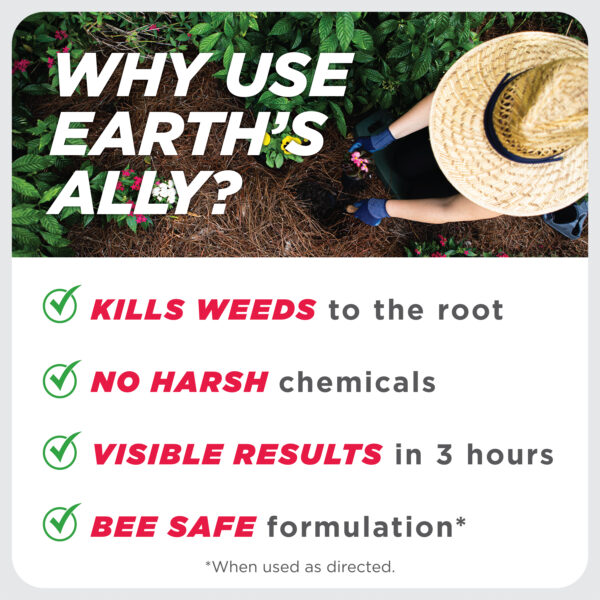 WHY USE EARTH'S ALLY?

KILLS WEEDS to the root

NO HARSH chemicals

VISIBLE RESULTS in 3 hours

BEE SAFE formulation*

*When used as directed.